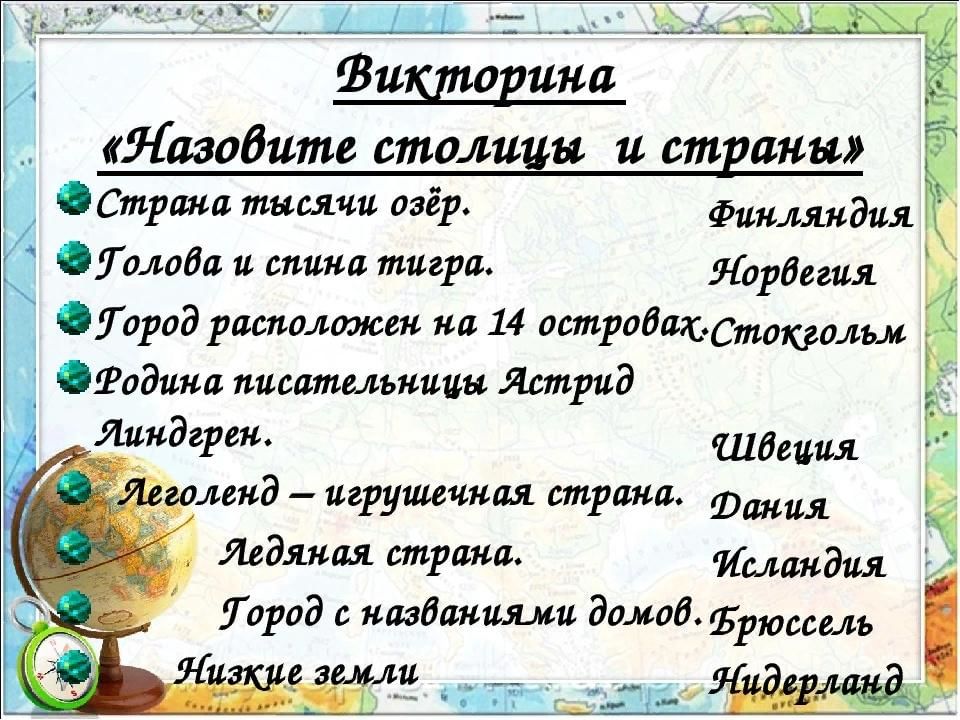 Викторина
«Назовите столицы и страны»

Страна тысячи озёр.
Голова и спина тигра.
Город расположен на 14 островах.
Родина писательницы Астрид Линдгрен.
Леголенд – игрушечная страна.
Ледяная страна.
Город с названиями домов.
Низкие земли

Финляндия
Норвегия
Стокгольм
Швеция
Дания
Исландия
Брюссель
Нидерланд